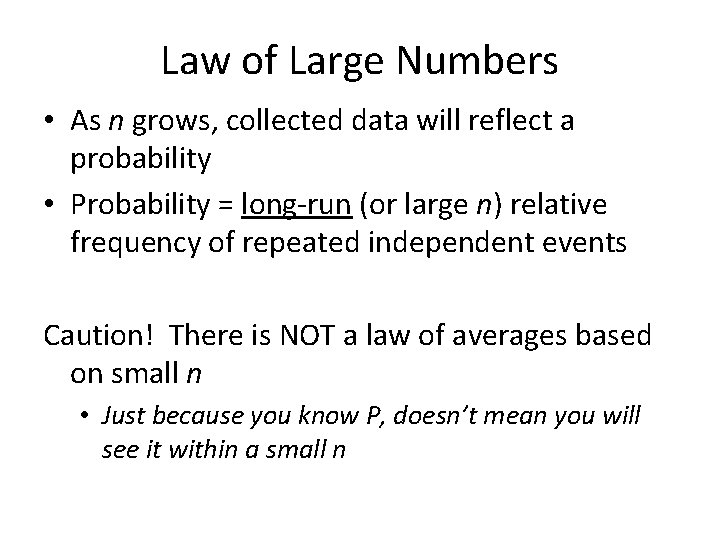 Law of Large Numbers

• As n grows, collected data will reflect a probability

• Probability = long-run (or large n) relative frequency of repeated independent events

Caution! There is NOT a law of averages based on small n

• Just because you know P, doesn't mean you will see it within a small n